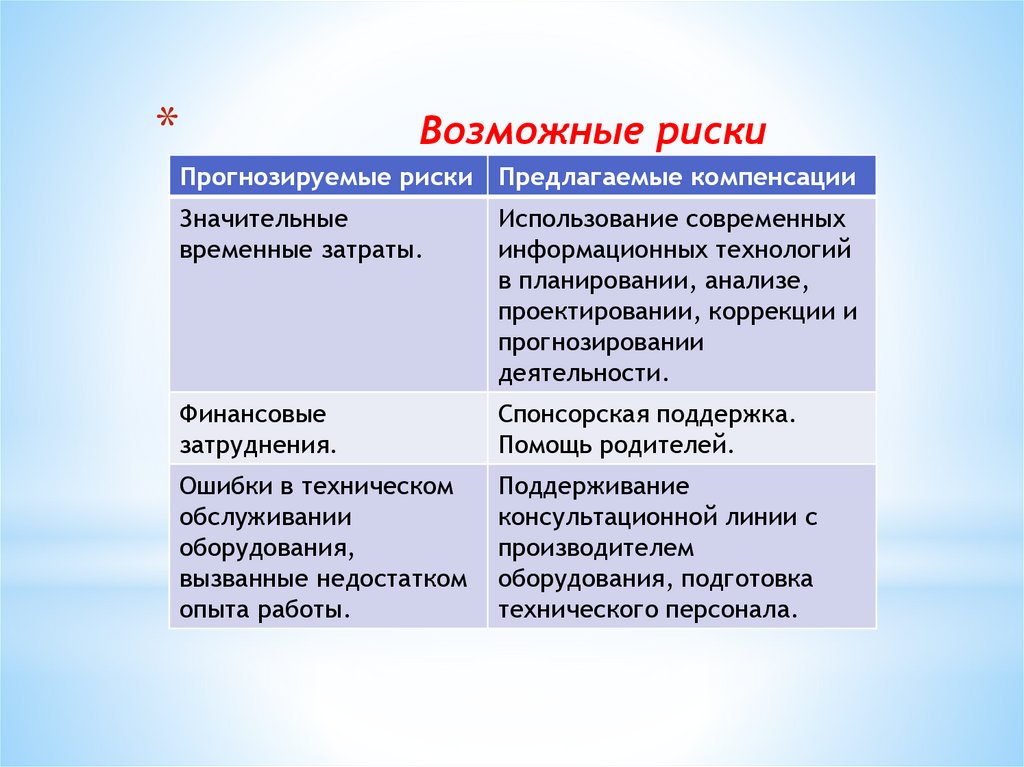 * Возможные риски

| Прогнозируемые риски | Предлагаемые компенсации |
|---|---|
| Значительные временные затраты. | Использование современных информационных технологий в планировании, анализе, проектировании, коррекции и прогнозировании деятельности. |
| Финансовые затруднения. | Спонсорская поддержка. Помощь родителей. |
| Ошибки в техническом обслуживании оборудования, вызванные недостатком опыта работы. | Поддерживание консультационной линии с производителем оборудования, подготовка технического персонала. |